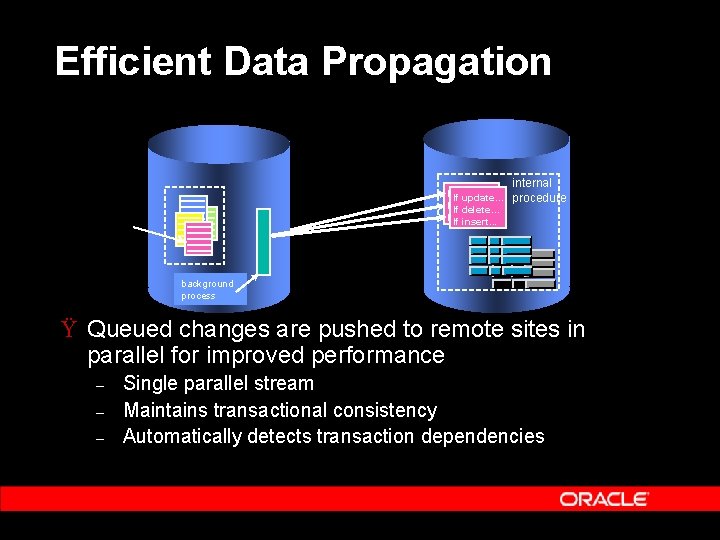 Efficient Data Propagation

background process

internal procedure

If update...
If delete...
If insert...

Ÿ Queued changes are pushed to remote sites in parallel for improved performance

– Single parallel stream
– Maintains transactional consistency
– Automatically detects transaction dependencies

ORACLE